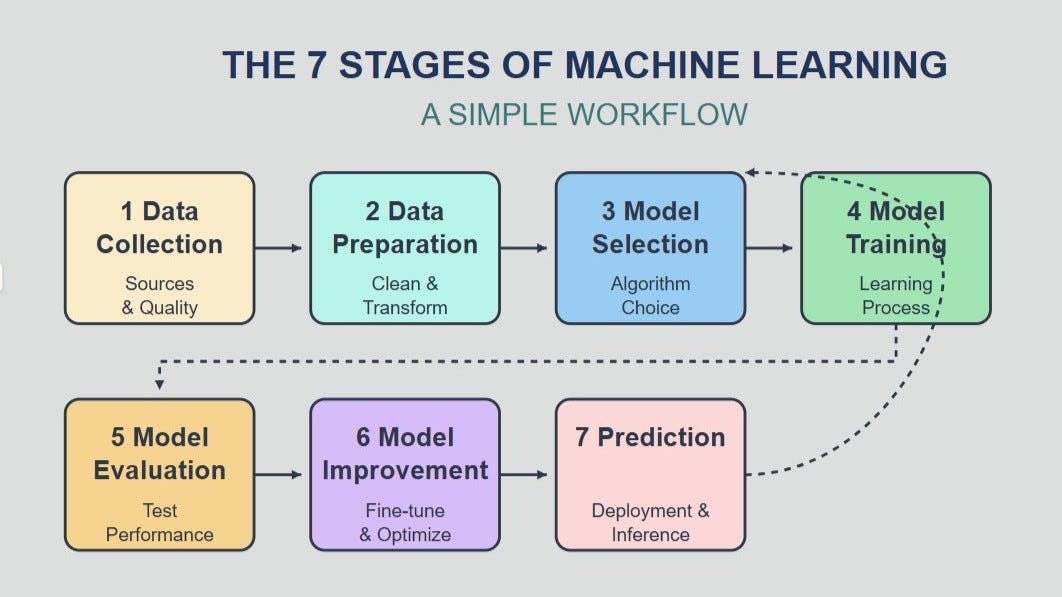 THE 7 STAGES OF MACHINE LEARNING

A SIMPLE WORKFLOW

1 Data Collection
Sources & Quality

2 Data Preparation
Clean & Transform

3 Model Selection
Algorithm Choice

4 Model Training
Learning Process

5 Model Evaluation
Test Performance

6 Model Improvement
Fine-tune & Optimize

7 Prediction
Deployment & Inference